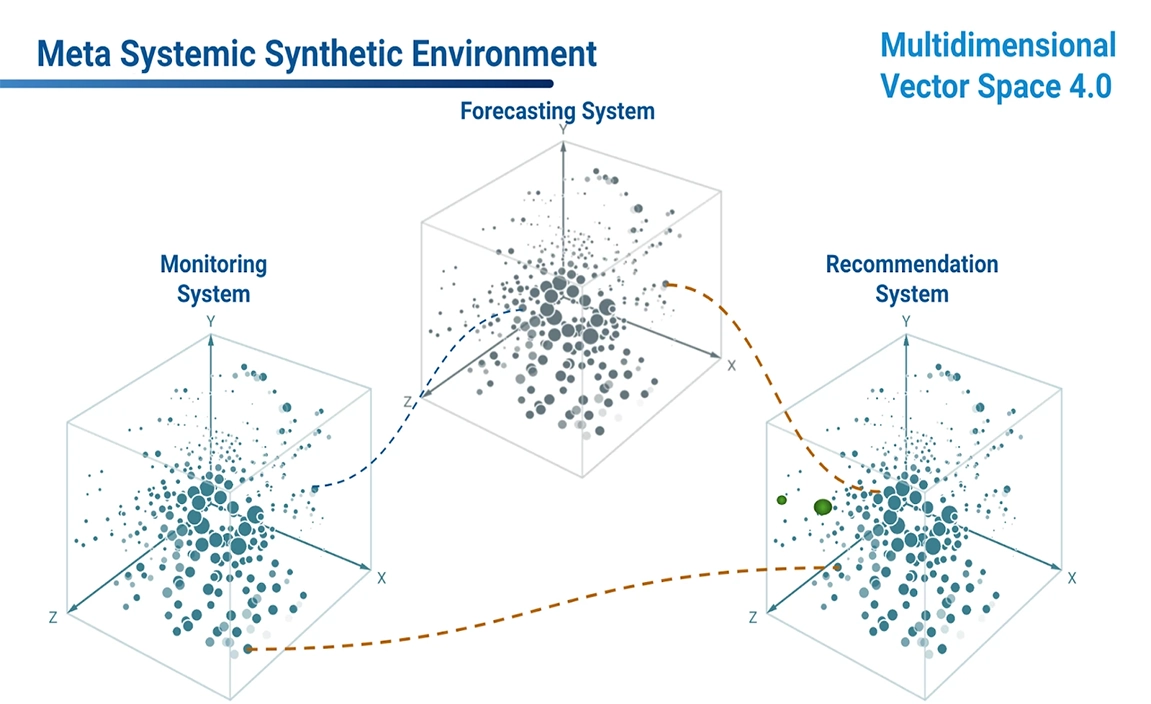 Meta Systemic Synthetic Environment

Multidimensional Vector Space 4.0

Forecasting System

Y

X

Z

Monitoring System

Y

X

Z

Recommendation System

Y

X

Z